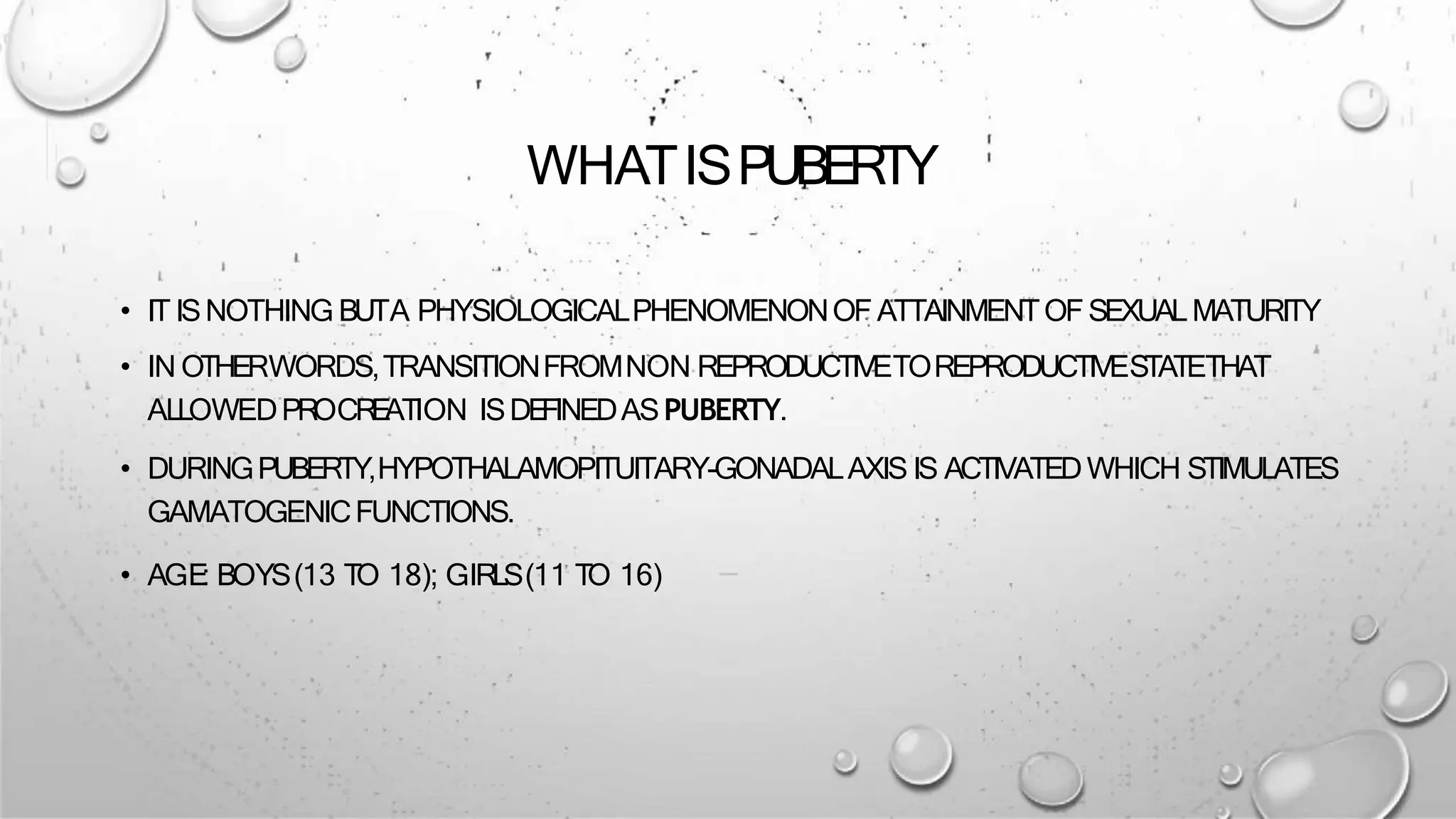 WHAT IS PUBERTY

• IT IS NOTHING BUT A PHYSIOLOGICAL PHENOMENON OF ATTAINMENT OF SEXUAL MATURITY

• IN OTHER WORDS, TRANSITION FROM NON REPRODUCTIVE TO REPRODUCTIVE STATE THAT ALLOWED PROCREATION IS DEFINED AS PUBERTY.

• DURING PUBERTY, HYPOTHALAMOPITUITARY-GONADAL AXIS IS ACTIVATED WHICH STIMULATES GAMATOGENIC FUNCTIONS.

• AGE: BOYS (13 TO 18); GIRLS (11 TO 16)